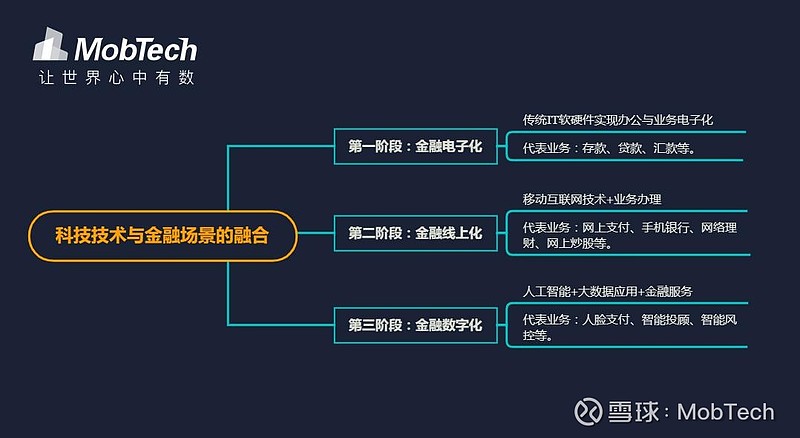 MobTech
让世界心中有数

科技技术与金融场景的融合

第一阶段：金融电子化
传统IT软硬件实现办公与业务电子化
代表业务：存款、贷款、汇款等。

第二阶段：金融线上化
移动互联网技术+业务办理
代表业务：网上支付、手机银行、网络理财、网上炒股等。

第三阶段：金融数字化
人工智能+大数据应用+金融服务
代表业务：人脸支付、智能投顾、智能风控等。

雪球：MobTech